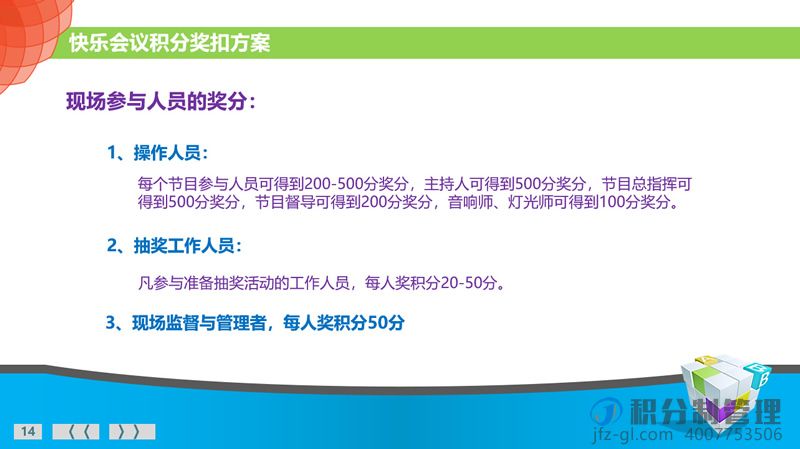 快乐会议积分奖扣方案

现场参与人员的奖分：

1、操作人员：

每个节目参与人员可得到200-500分奖分，主持人可得到500分奖分，节目总指挥可得到500分奖分，节目督导可得到200分奖分，音响师、灯光师可得到100分奖分。

2、抽奖工作人员：

凡参与准备抽奖活动的工作人员，每人奖积分20-50分。

3、现场监督与管理者，每人奖积分50分

14 《《 》》

积分制管理
jfz-gl.com 4007753506